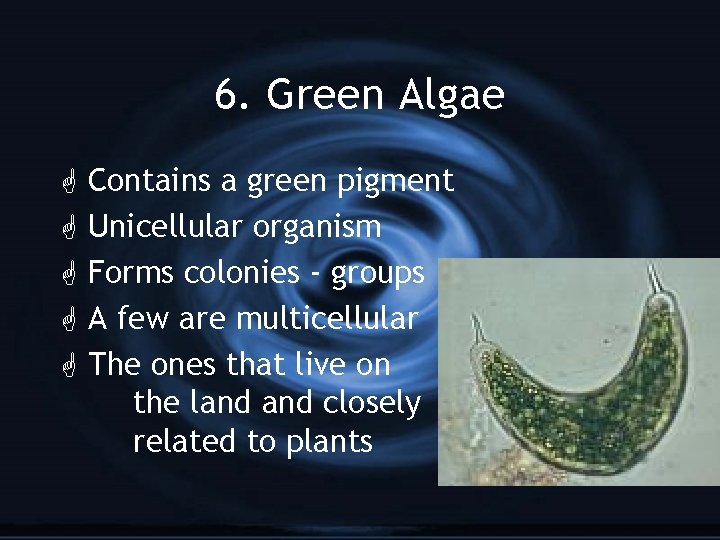 6. Green Algae

Contains a green pigment
Unicellular organism
Forms colonies - groups
A few are multicellular
The ones that live on the land and closely related to plants